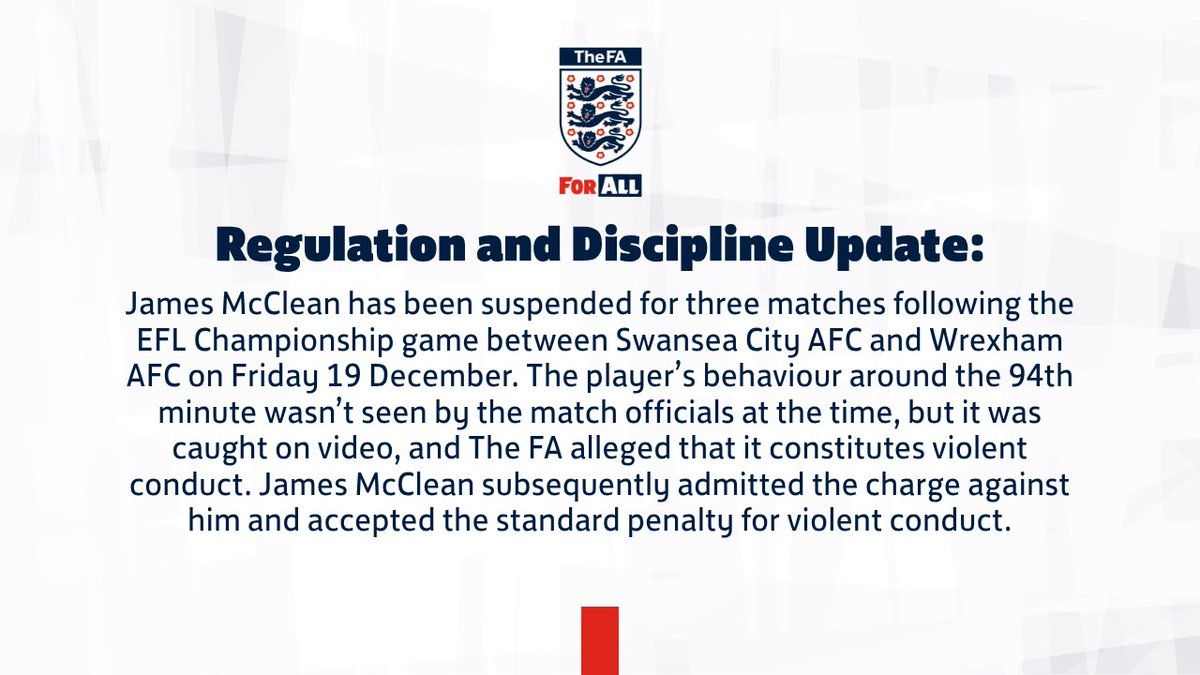 TheFA

FOR ALL

Regulation and Discipline Update:

James McClean has been suspended for three matches following the EFL Championship game between Swansea City AFC and Wrexham AFC on Friday 19 December. The player's behaviour around the 94th minute wasn't seen by the match officials at the time, but it was caught on video, and The FA alleged that it constitutes violent conduct. James McClean subsequently admitted the charge against him and accepted the standard penalty for violent conduct.